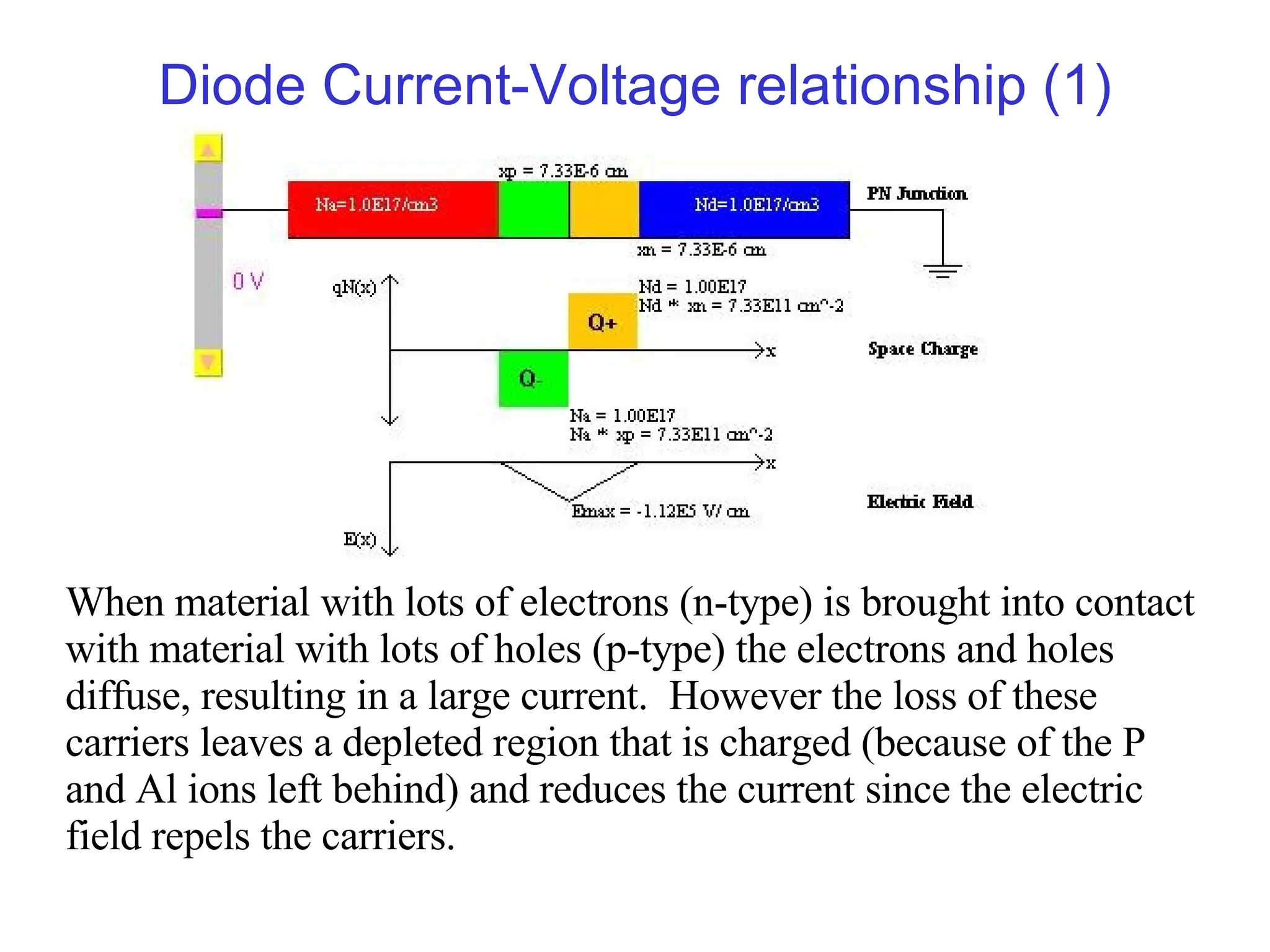 Diode Current-Voltage relationship (1)

xp = 7.33E-6 cm

Na=1.0E17/cm3

Nd=1.0E17/cm3

PN Junction

xn = 7.33E-6 cm

0 V

qN(x)

Nd = 1.00E17
Nd * xn = 7.33E11 cm^-2

Q+

x

Space Charge

Q-

Na = 1.00E17
Na * xp = 7.33E11 cm^-2

x

Emax = -1.12E5 V/ cm

Electric Field

E(x)

When material with lots of electrons (n-type) is brought into contact with material with lots of holes (p-type) the electrons and holes diffuse, resulting in a large current. However the loss of these carriers leaves a depleted region that is charged (because of the P and Al ions left behind) and reduces the current since the electric field repels the carriers.